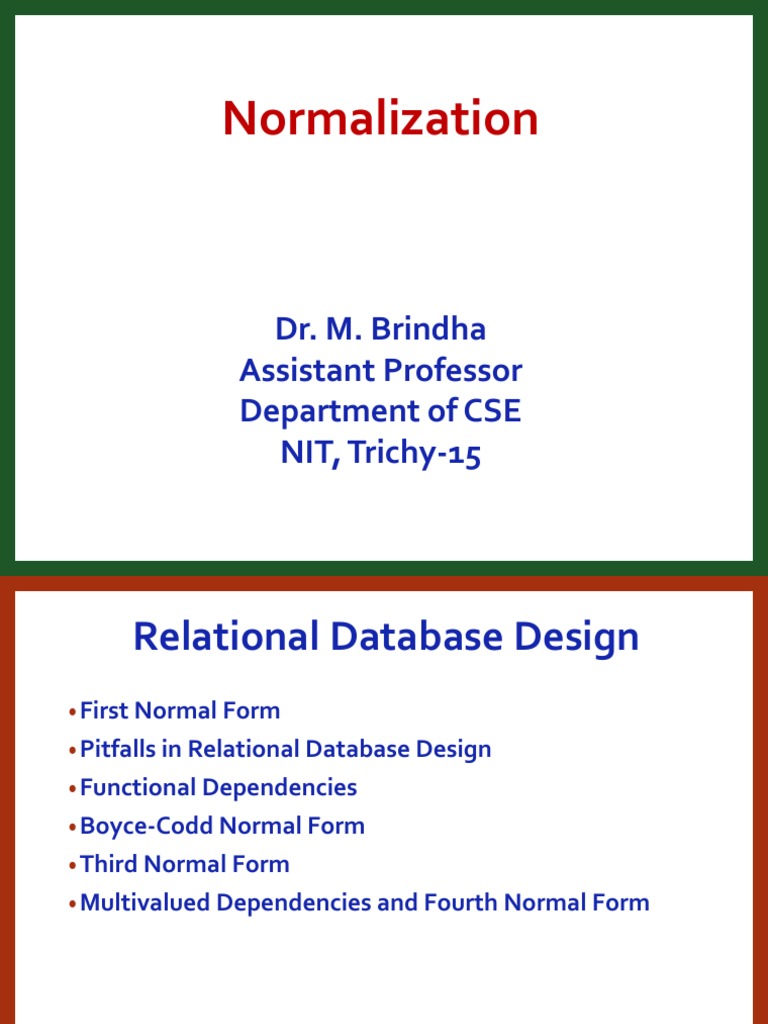 Normalization

Dr. M. Brindha
Assistant Professor
Department of CSE
NIT, Trichy-15

Relational Database Design

• First Normal Form
• Pitfalls in Relational Database Design
• Functional Dependencies
• Boyce-Codd Normal Form
• Third Normal Form
• Multivalued Dependencies and Fourth Normal Form